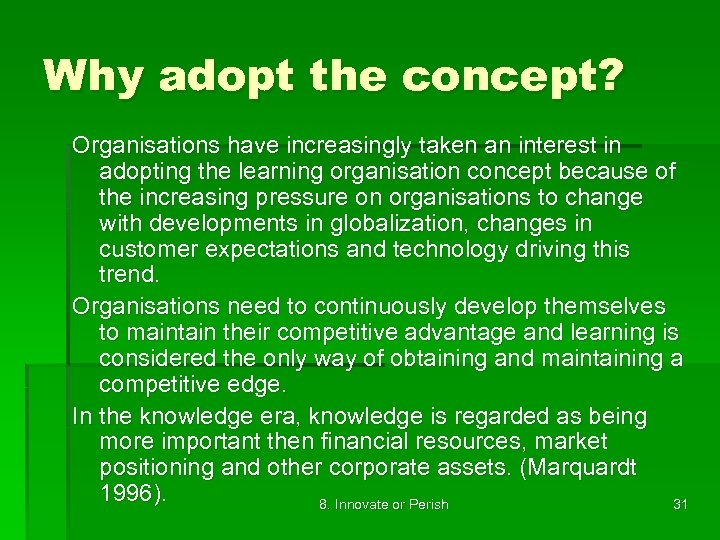 Why adopt the concept?

Organisations have increasingly taken an interest in adopting the learning organisation concept because of the increasing pressure on organisations to change with developments in globalization, changes in customer expectations and technology driving this trend.

Organisations need to continuously develop themselves to maintain their competitive advantage and learning is considered the only way of obtaining and maintaining a competitive edge.

In the knowledge era, knowledge is regarded as being more important then financial resources, market positioning and other corporate assets. (Marquardt 1996).

8. Innovate or Perish

31